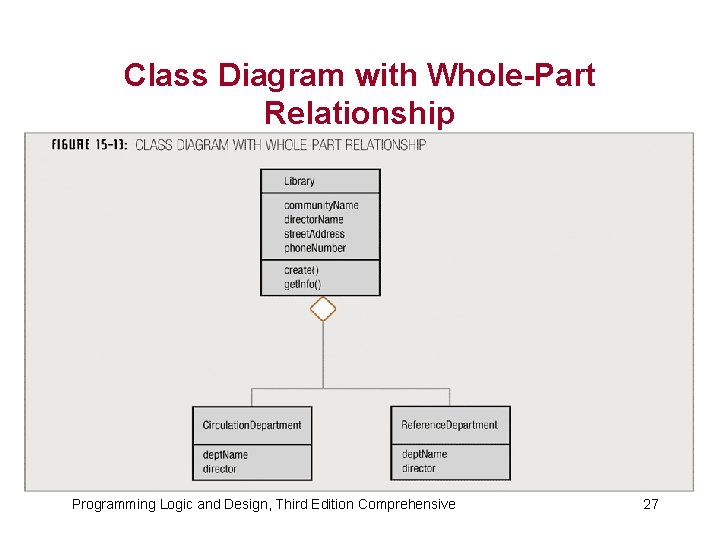 Class Diagram with Whole-Part Relationship

FIGURE 15-13: CLASS DIAGRAM WITH WHOLE-PART RELATIONSHIP

Library

communityName
directorName
streetAddress
phoneNumber

create()
getInfo()

CirculationDepartment

deptName
director

ReferenceDepartment

deptName
director

Programming Logic and Design, Third Edition Comprehensive

27